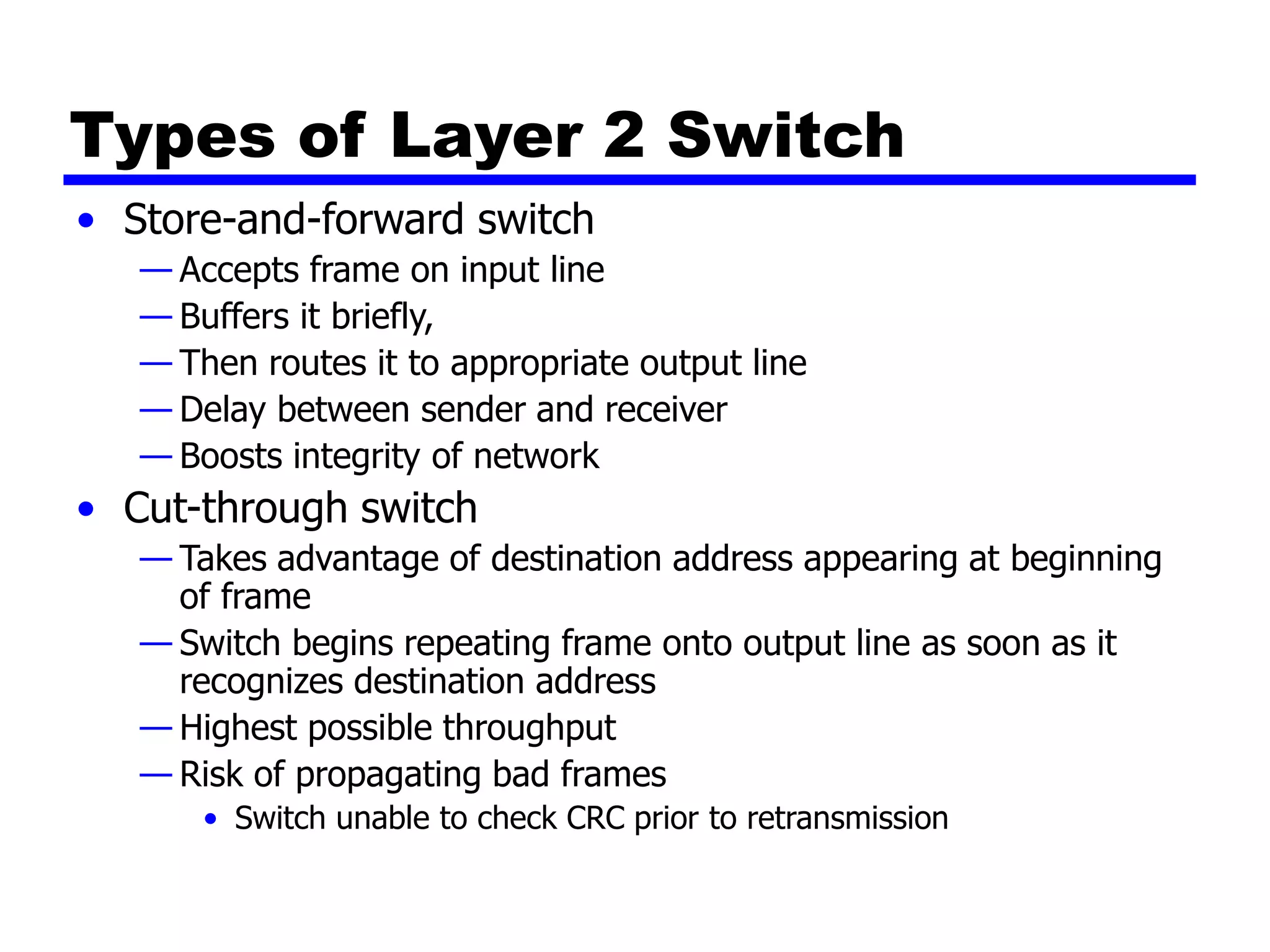 Types of Layer 2 Switch

• Store-and-forward switch
— Accepts frame on input line
— Buffers it briefly,
— Then routes it to appropriate output line
— Delay between sender and receiver
— Boosts integrity of network
• Cut-through switch
— Takes advantage of destination address appearing at beginning of frame
— Switch begins repeating frame onto output line as soon as it recognizes destination address
— Highest possible throughput
— Risk of propagating bad frames
• Switch unable to check CRC prior to retransmission